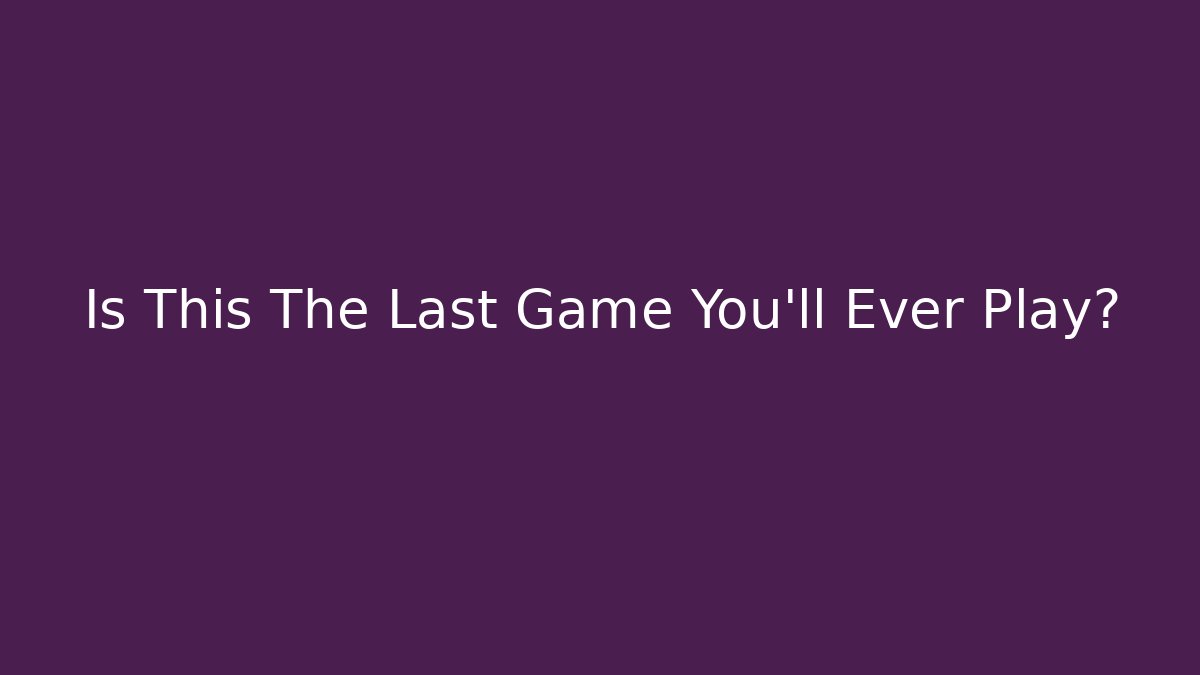 Is This The Last Game You'll Ever Play?